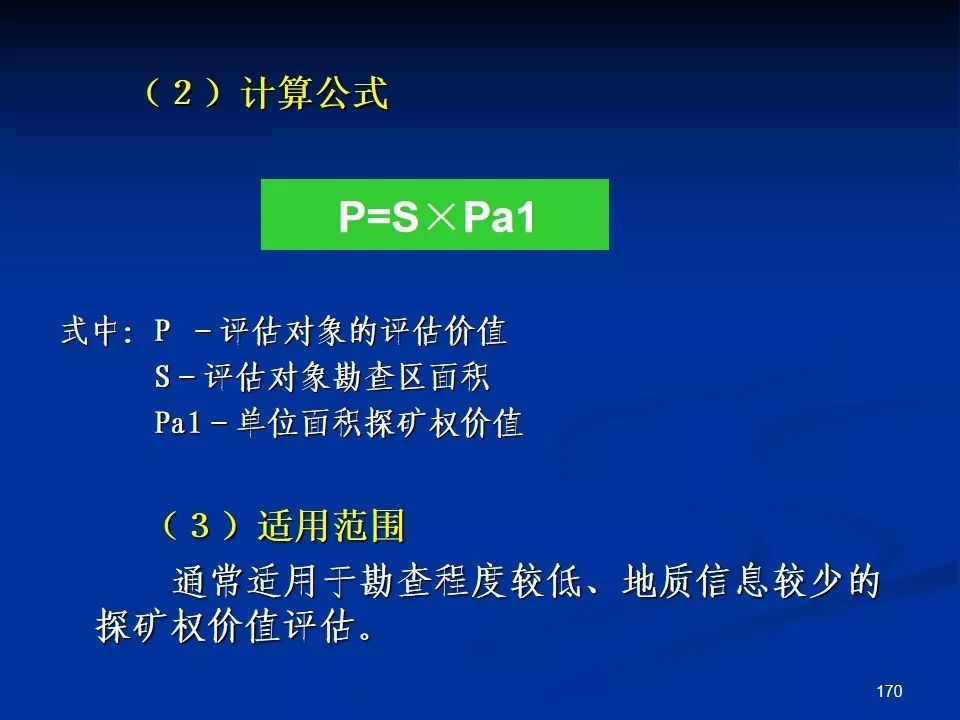 （２）计算公式

$P=S \times Pa1$

式中：P －评估对象的评估价值
S－评估对象勘查区面积
Pa1－单位面积探矿权价值

（３）适用范围

通常适用于勘查程度较低、地质信息较少的探矿权价值评估。

170